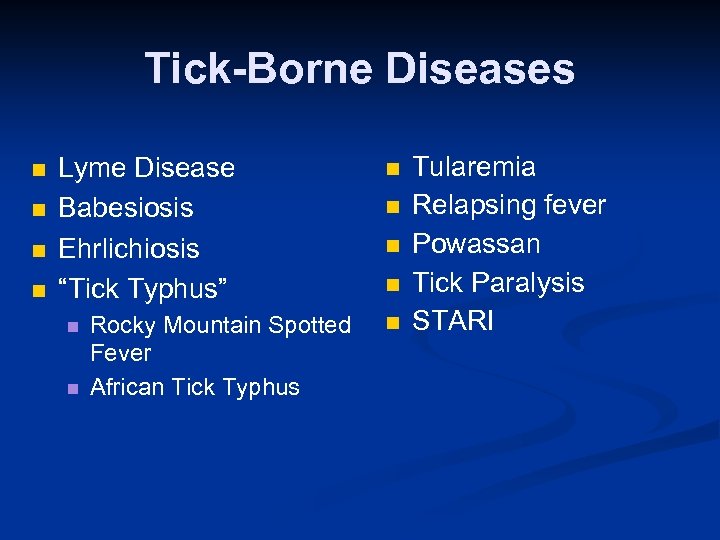 Tick-Borne Diseases

- Lyme Disease
- Babesiosis
- Ehrlichiosis
- “Tick Typhus”
  - Rocky Mountain Spotted Fever
  - African Tick Typhus

- Tularemia
- Relapsing fever
- Powassan
- Tick Paralysis
- STARI